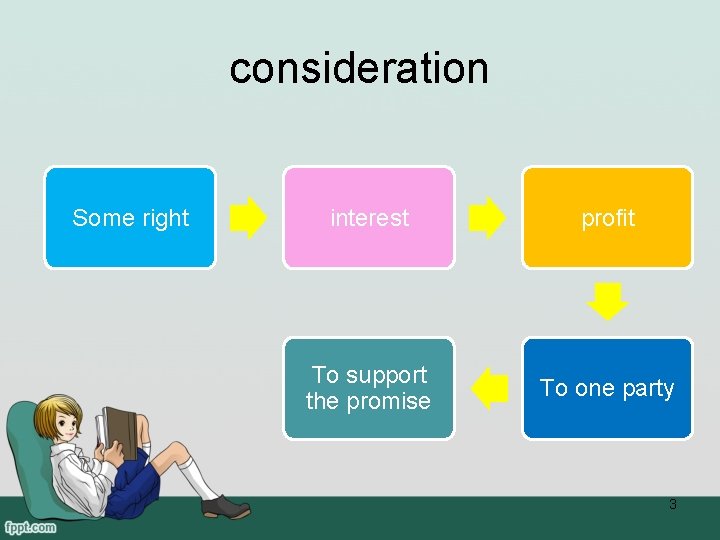 consideration

Some right

interest

profit

To one party

To support the promise

3

fppt.com